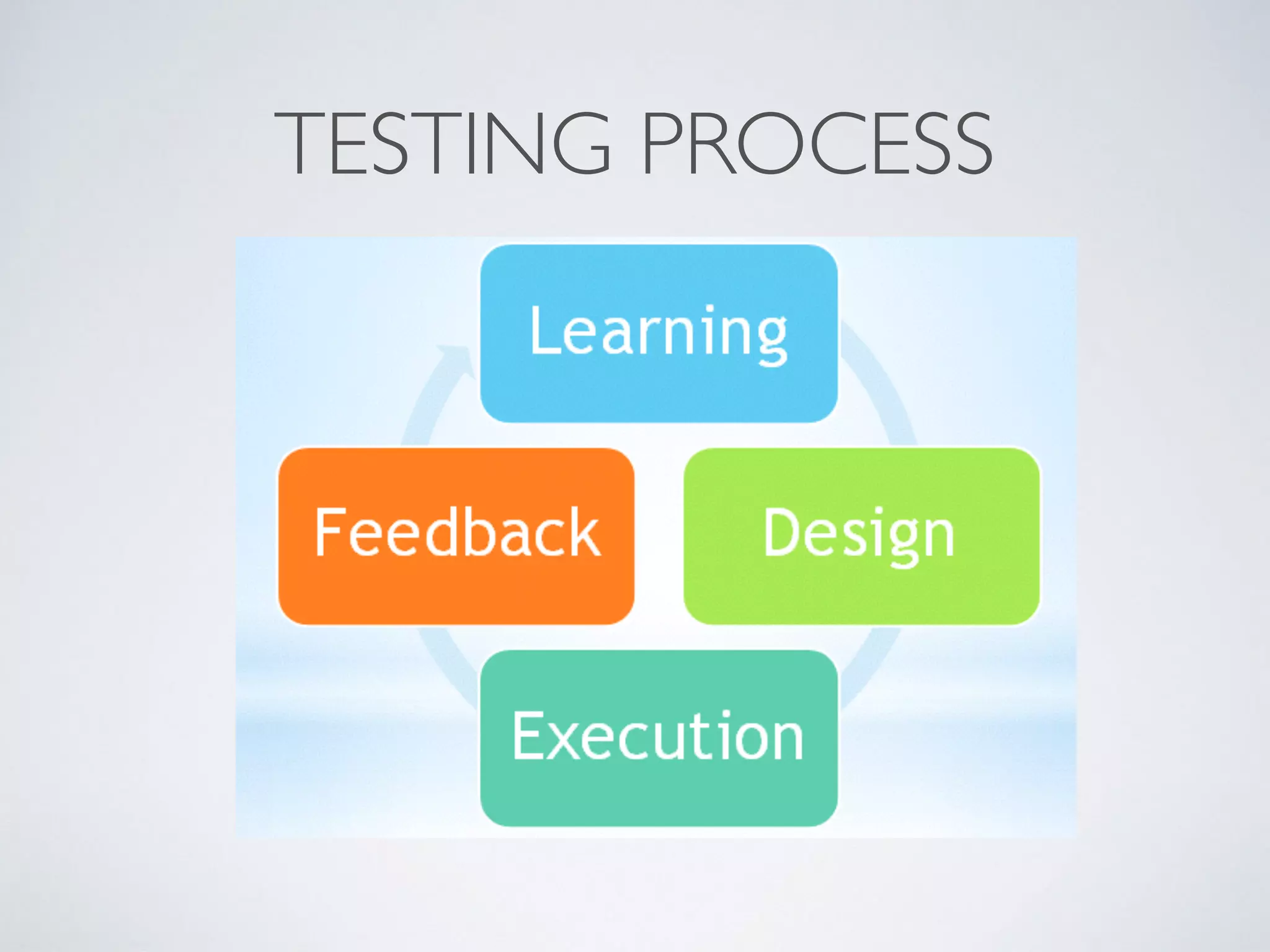 TESTING PROCESS

Learning

Feedback

Design

Execution